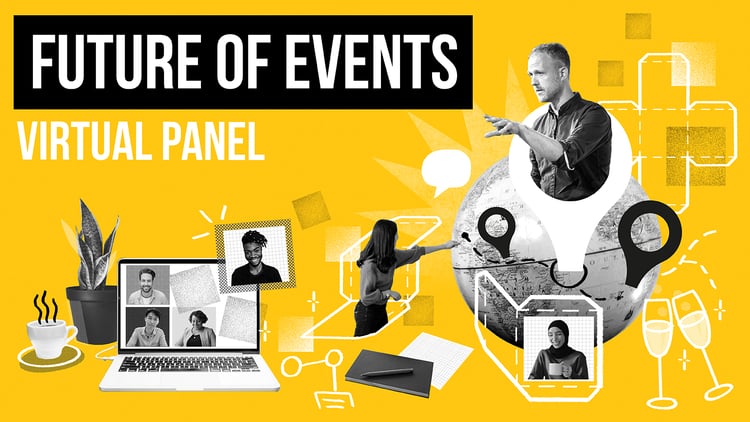 FUTURE OF EVENTS
VIRTUAL PANEL